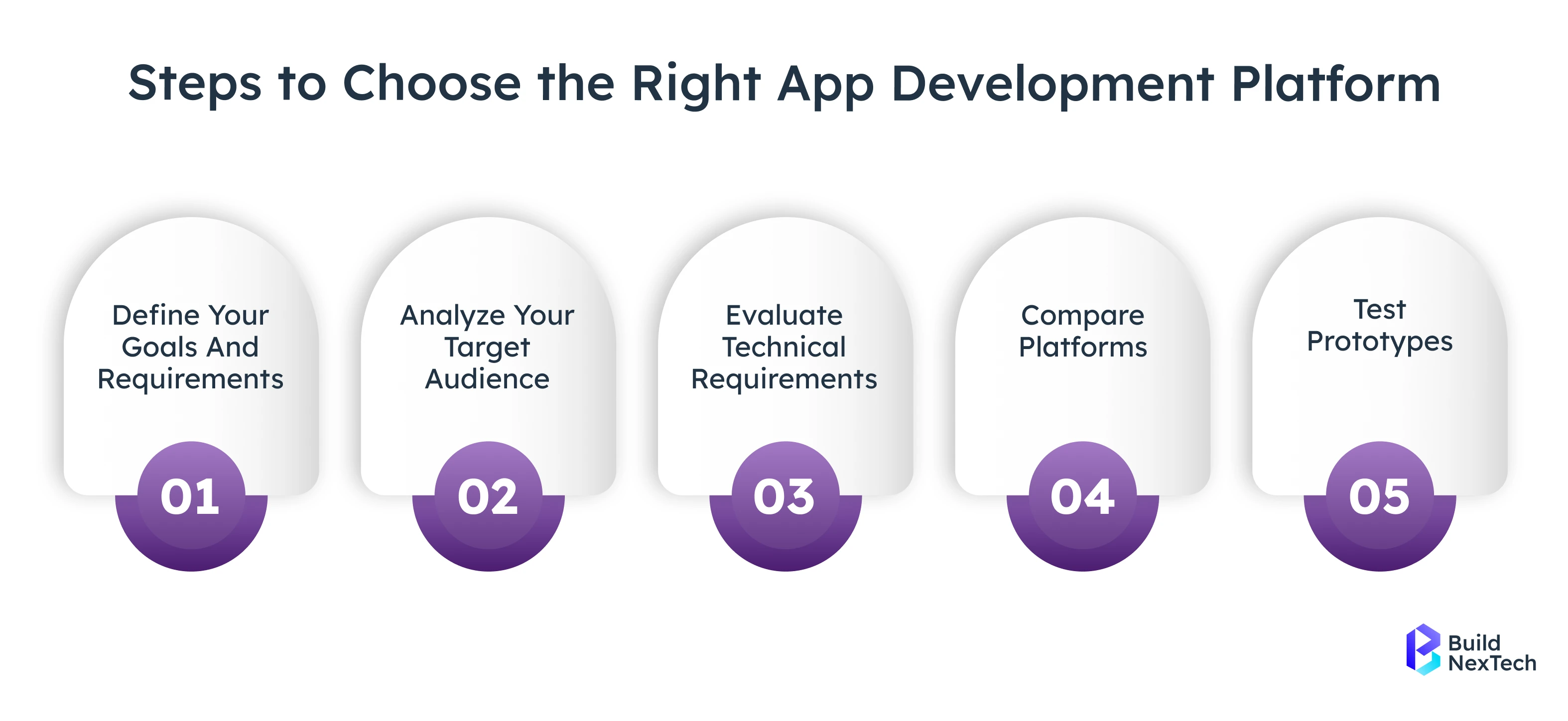 Steps to Choose the Right App Development Platform

Define Your Goals And Requirements

01

Analyze Your Target Audience

02

Evaluate Technical Requirements

03

Compare Platforms

04

Test Prototypes

05

Build NexTech